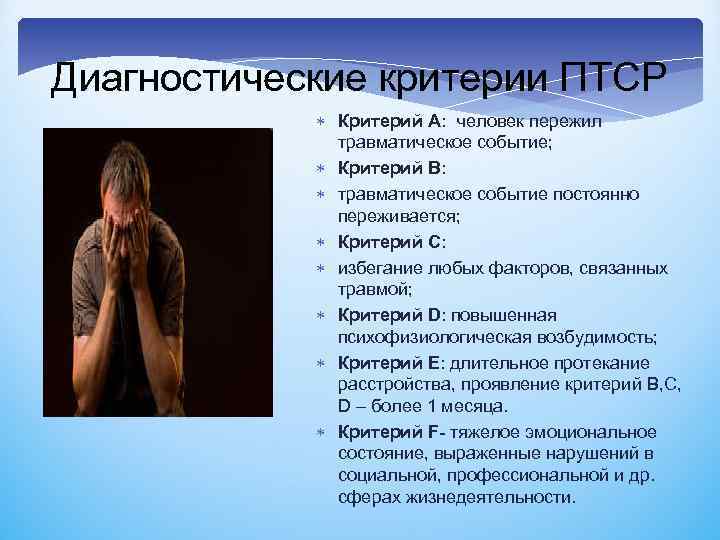 Диагностические критерии ПТСР

∗ Критерий А: человек пережил травматическое событие;
∗ Критерий В:
∗ травматическое событие постоянно переживается;
∗ Критерий С:
∗ избегание любых факторов, связанных травмой;
∗ Критерий D: повышенная психофизиологическая возбудимость;
∗ Критерий Е: длительное протекание расстройства, проявление критерий В,С, D – более 1 месяца.
∗ Критерий F- тяжелое эмоциональное состояние, выраженные нарушений в социальной, профессиональной и др. сферах жизнедеятельности.